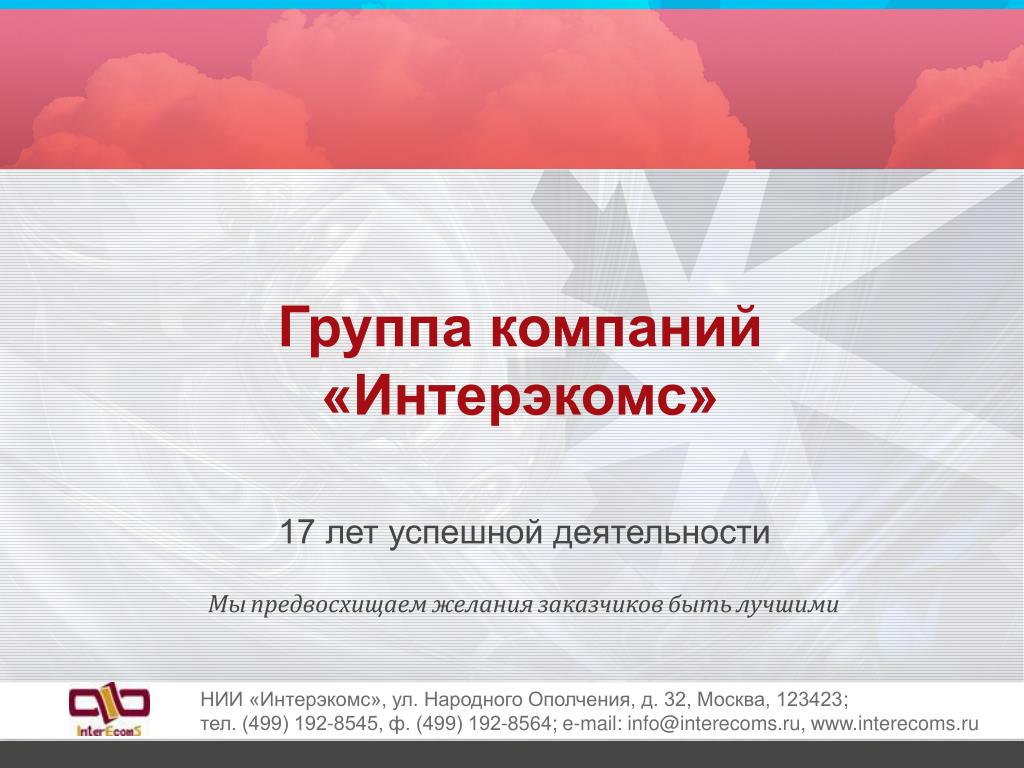 Группа компаний «Интерэкомс»

17 лет успешной деятельности

Мы предвосхищаем желания заказчиков быть лучшими

InterEcomS

НИИ «Интерэкомс», ул. Народного Ополчения, д. 32, Москва, 123423;
тел. (499) 192-8545, ф. (499) 192-8564; e-mail: info@interecoms.ru, www.interecoms.ru